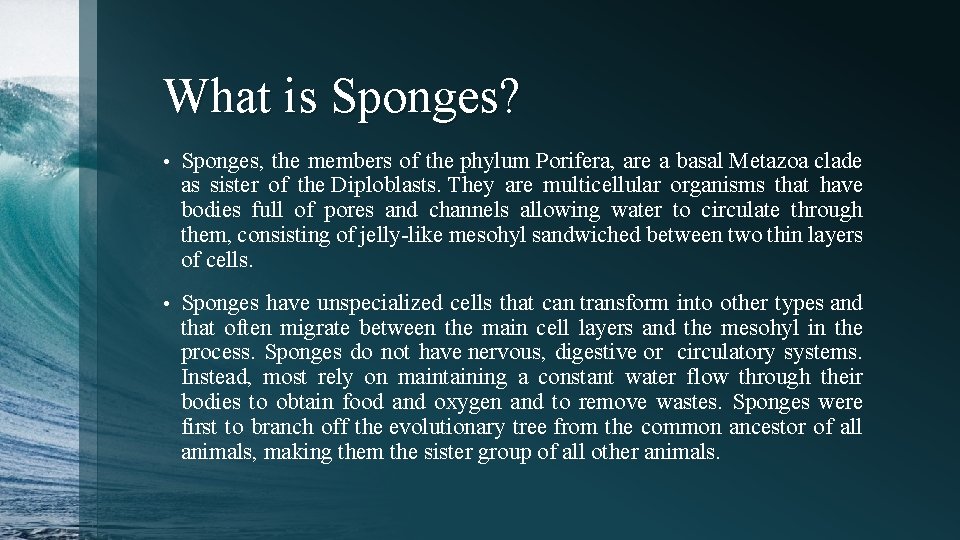 What is Sponges?

• Sponges, the members of the phylum Porifera, are a basal Metazoa clade as sister of the Diploblasts. They are multicellular organisms that have bodies full of pores and channels allowing water to circulate through them, consisting of jelly-like mesohyl sandwiched between two thin layers of cells.

• Sponges have unspecialized cells that can transform into other types and that often migrate between the main cell layers and the mesohyl in the process. Sponges do not have nervous, digestive or circulatory systems. Instead, most rely on maintaining a constant water flow through their bodies to obtain food and oxygen and to remove wastes. Sponges were first to branch off the evolutionary tree from the common ancestor of all animals, making them the sister group of all other animals.